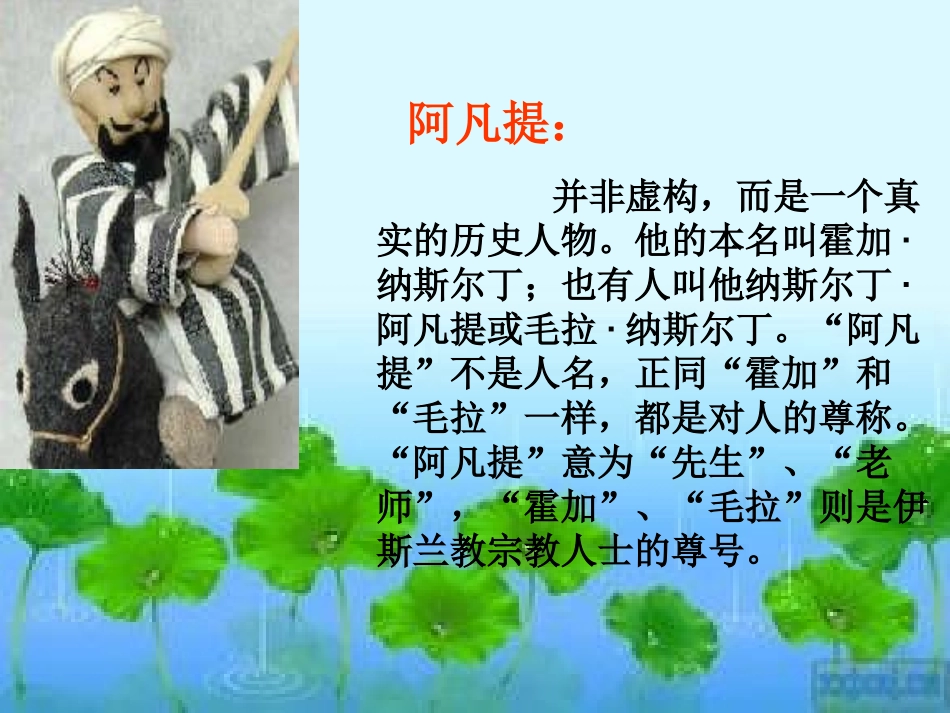 阿凡提：

并非虚构，而是一个真实的历史人物。他的本名叫霍加·纳斯尔丁；也有人叫他纳斯尔丁·阿凡提或毛拉·纳斯尔丁。“阿凡提”不是人名，正同“霍加”和“毛拉”一样，都是对人的尊称。“阿凡提”意为“先生”、“老师”，“霍加”、“毛拉”则是伊斯兰教宗教人士的尊号。